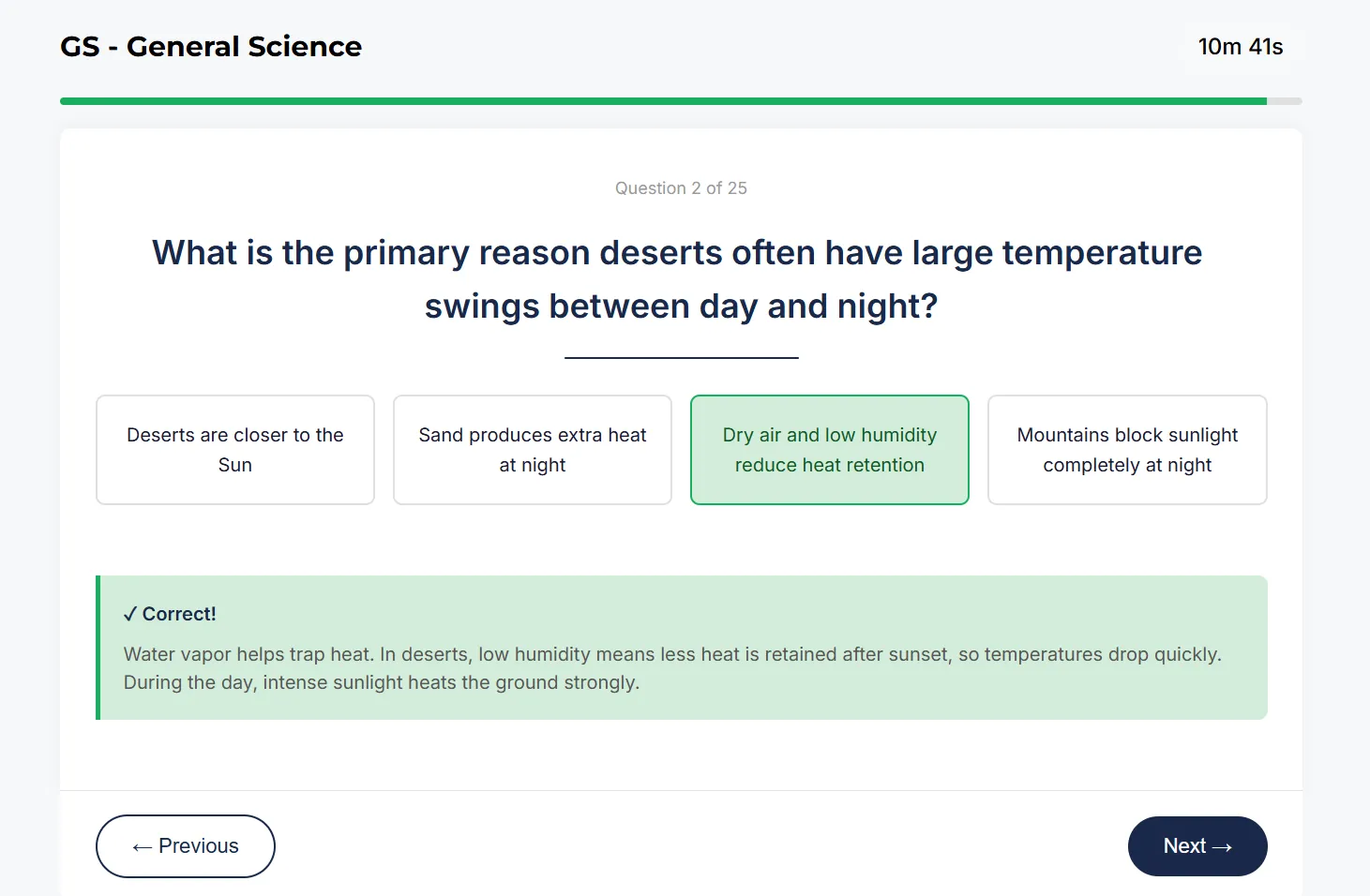 GS - General Science

10m 41s

Question 2 of 25

What is the primary reason deserts often have large temperature swings between day and night?

Deserts are closer to the Sun

Sand produces extra heat at night

Dry air and low humidity reduce heat retention

Mountains block sunlight completely at night

✓ Correct!

Water vapor helps trap heat. In deserts, low humidity means less heat is retained after sunset, so temperatures drop quickly. During the day, intense sunlight heats the ground strongly.

← Previous

Next →